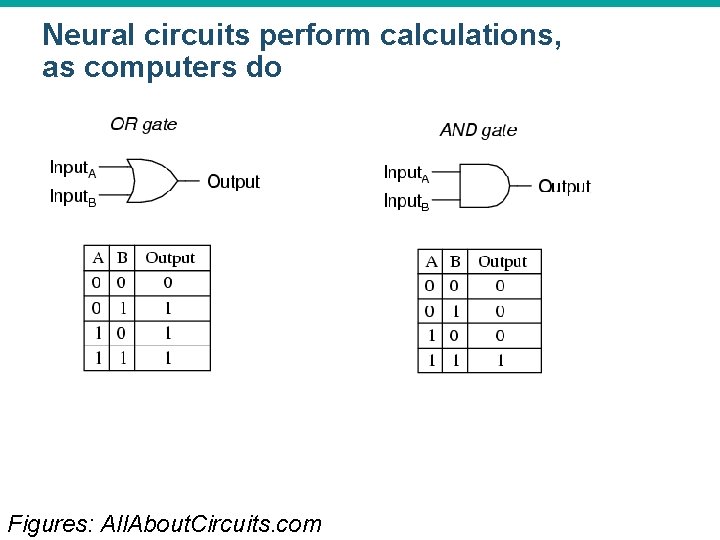 Neural circuits perform calculations, as computers do

OR gate

Input$_A$
Input$_B$
Output

| A | B | Output |
|---|---|---|
| 0 | 0 | 0 |
| 0 | 1 | 1 |
| 1 | 0 | 1 |
| 1 | 1 | 1 |

AND gate

Input$_A$
Input$_B$
Output

| A | B | Output |
|---|---|---|
| 0 | 0 | 0 |
| 0 | 1 | 0 |
| 1 | 0 | 0 |
| 1 | 1 | 1 |

Figures: AllAboutCircuits.com